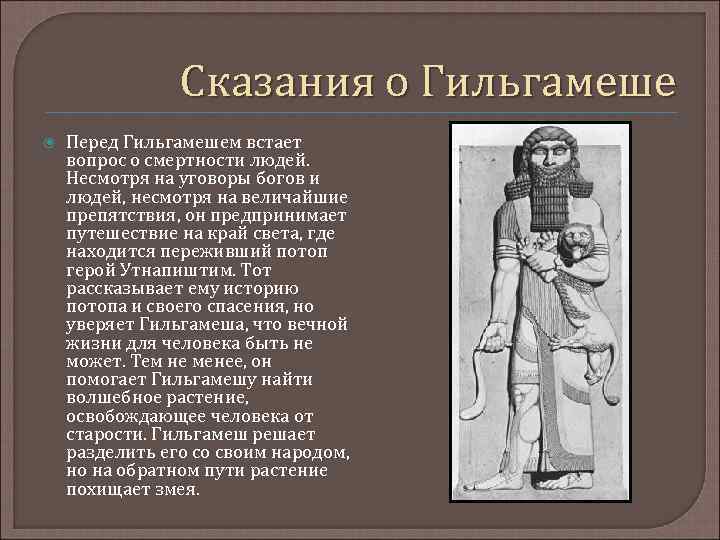 Сказания о Гильгамеше

Перед Гильгамешем встает вопрос о смертности людей. Несмотря на уговоры богов и людей, несмотря на величайшие препятствия, он предпринимает путешествие на край света, где находится переживший потоп герой Утнапиштим. Тот рассказывает ему историю потопа и своего спасения, но уверяет Гильгамеша, что вечной жизни для человека быть не может. Тем не менее, он помогает Гильгамешу найти волшебное растение, освобождающее человека от старости. Гильгамеш решает разделить его со своим народом, но на обратном пути растение похищает змея.